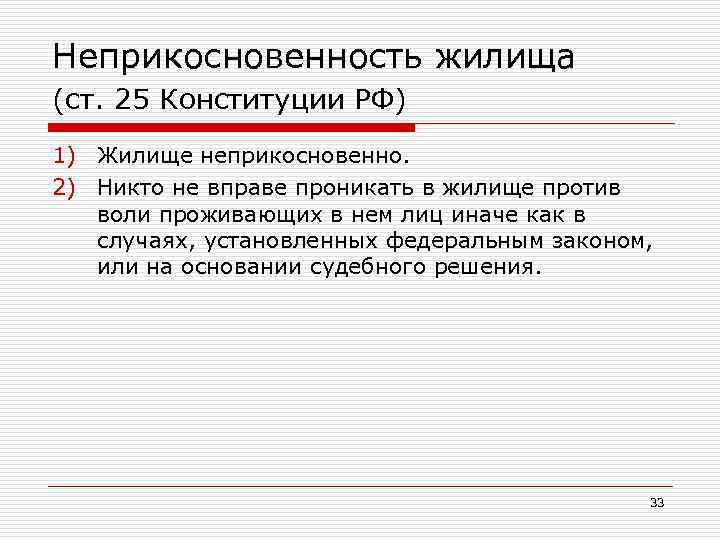 Неприкосновенность жилища
(ст. 25 Конституции РФ)

1) Жилище неприкосновенно.
2) Никто не вправе проникать в жилище против воли проживающих в нем лиц иначе как в случаях, установленных федеральным законом, или на основании судебного решения.

33